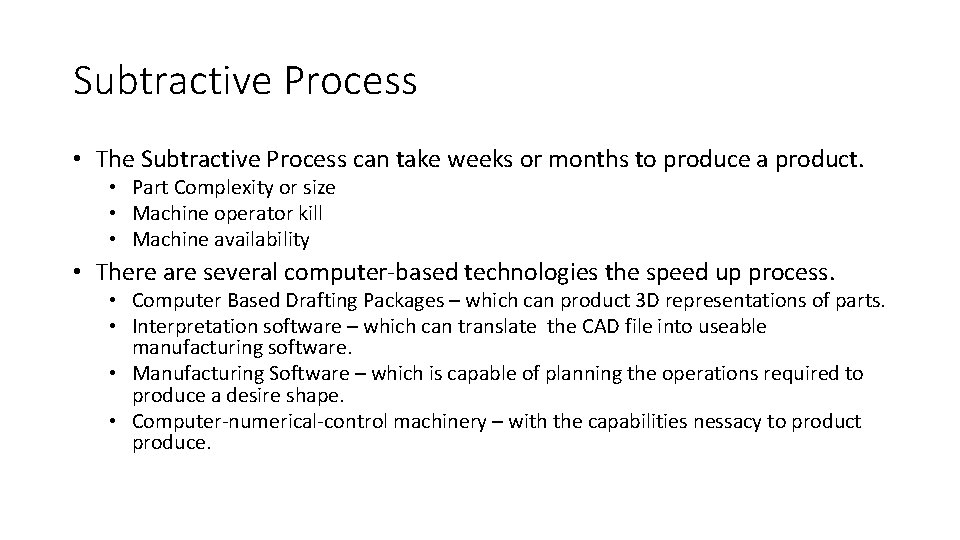 Subtractive Process

• The Subtractive Process can take weeks or months to produce a product.
  • Part Complexity or size
  • Machine operator kill
  • Machine availability

• There are several computer-based technologies the speed up process.
  • Computer Based Drafting Packages – which can product 3D representations of parts.
  • Interpretation software – which can translate the CAD file into useable manufacturing software.
  • Manufacturing Software – which is capable of planning the operations required to produce a desire shape.
  • Computer-numerical-control machinery – with the capabilities nessacy to product produce.